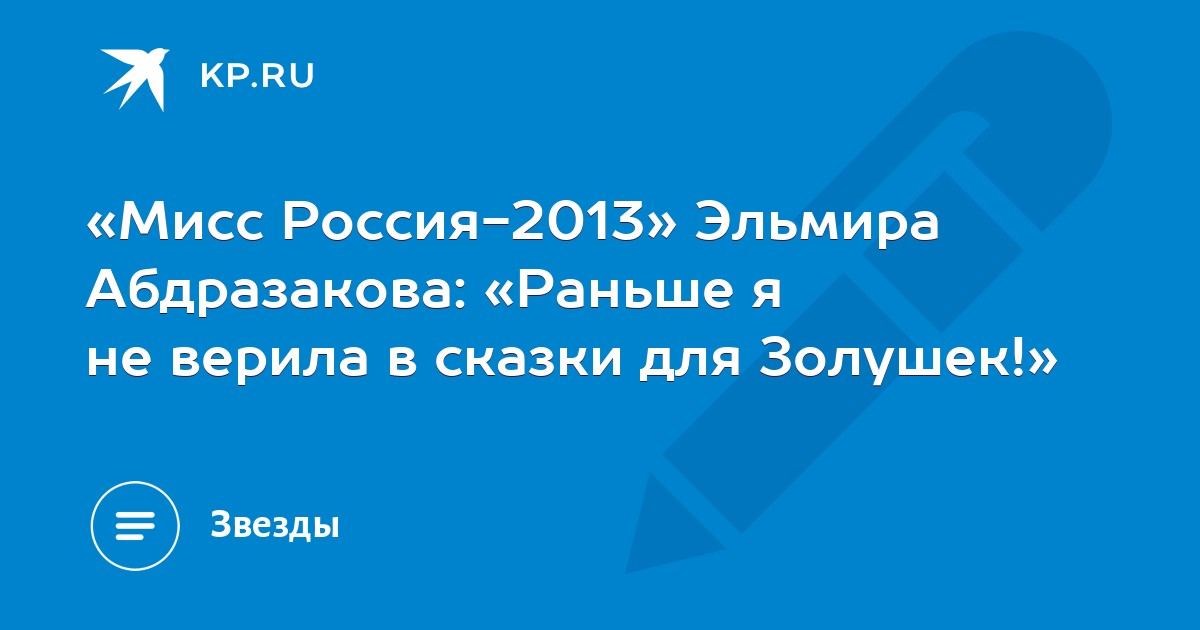 KP.RU

«Мисс Россия-2013» Эльмира Абдразакова: «Раньше я не верила в сказки для Золушек!»

Звезды